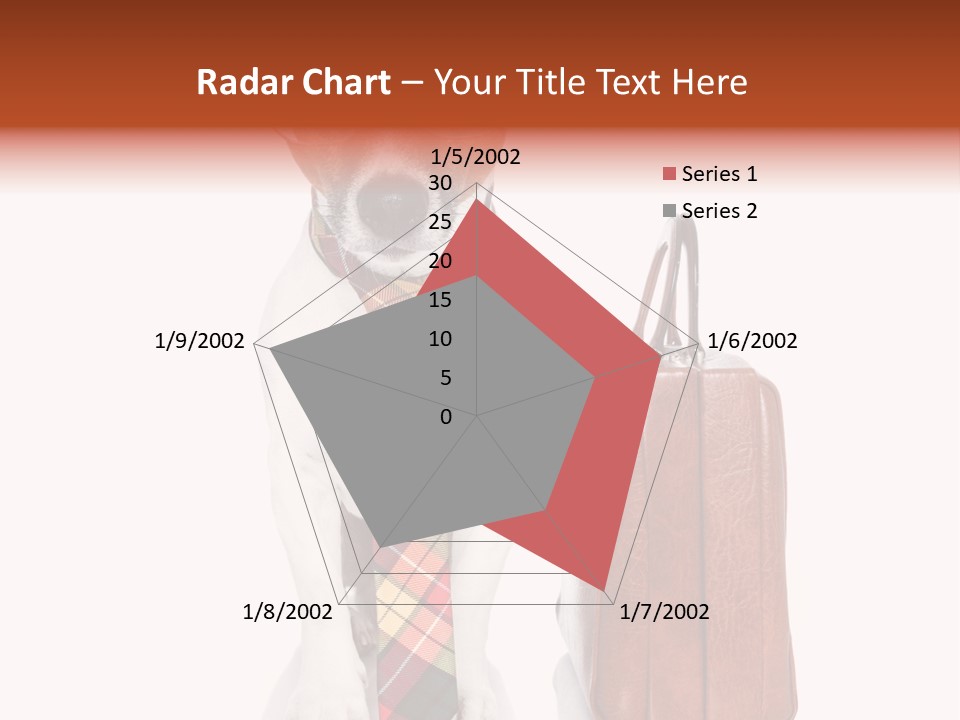 Radar Chart – Your Title Text Here

1/5/2002

30
25
20
15
10
5
0

1/6/2002

1/7/2002

1/8/2002

1/9/2002

Series 1
Series 2